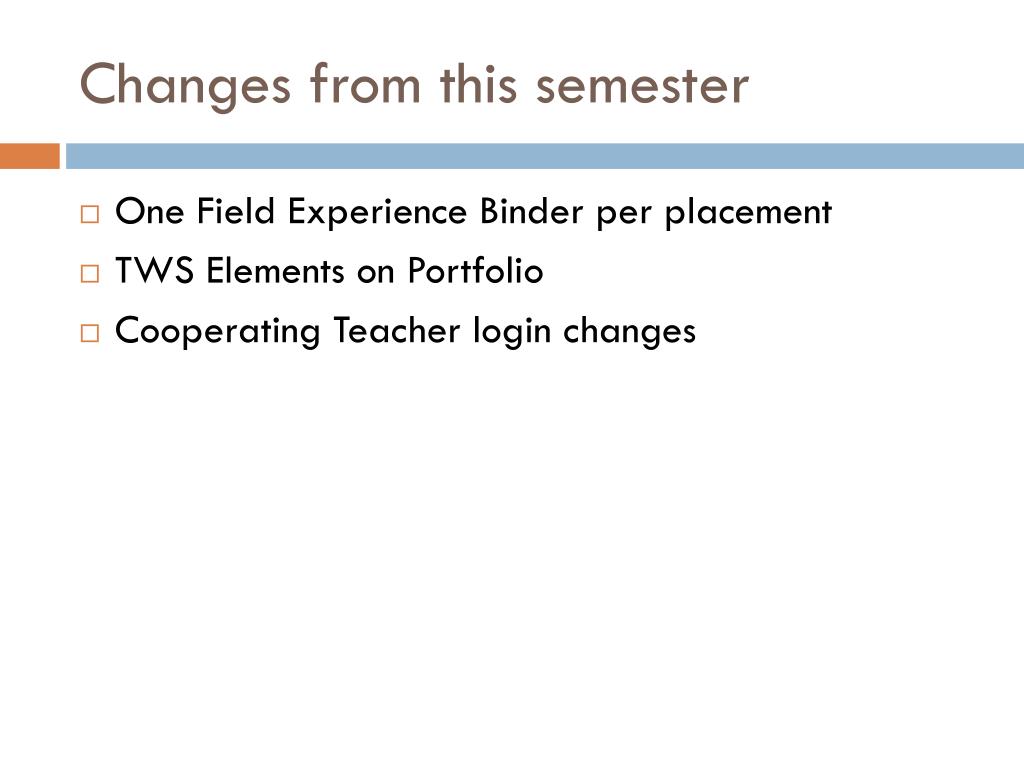 Changes from this semester

□ One Field Experience Binder per placement
□ TWS Elements on Portfolio
□ Cooperating Teacher login changes